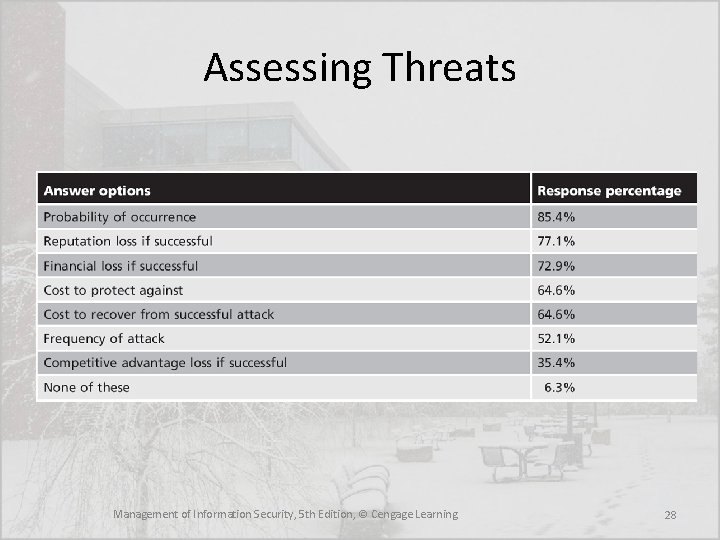 Assessing Threats

| Answer options | Response percentage |
|---|---|
| Probability of occurrence | 85.4% |
| Reputation loss if successful | 77.1% |
| Financial loss if successful | 72.9% |
| Cost to protect against | 64.6% |
| Cost to recover from successful attack | 64.6% |
| Frequency of attack | 52.1% |
| Competitive advantage loss if successful | 35.4% |
| None of these | 6.3% |

Management of Information Security, 5th Edition, © Cengage Learning

28